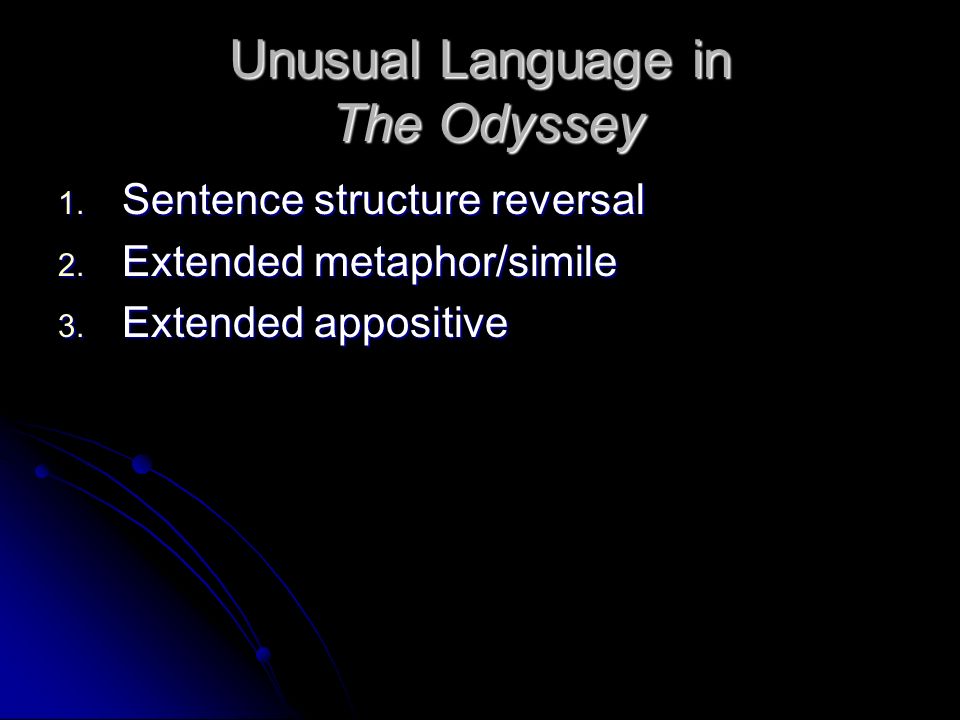 Unusual Language in
The Odyssey

1. Sentence structure reversal
2. Extended metaphor/simile
3. Extended appositive